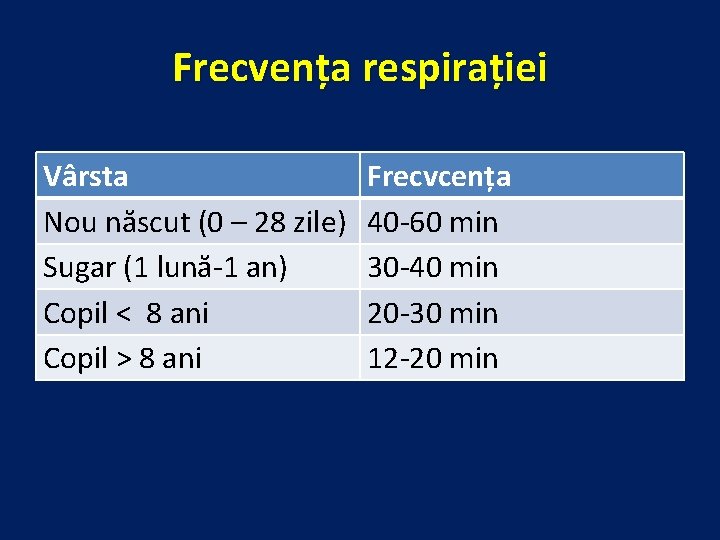 Frecvența respirației

| Vârsta | Frecvcența |
|---|---|
| Nou născut (0 – 28 zile) | 40-60 min |
| Sugar (1 lună-1 an) | 30-40 min |
| Copil < 8 ani | 20-30 min |
| Copil > 8 ani | 12-20 min |